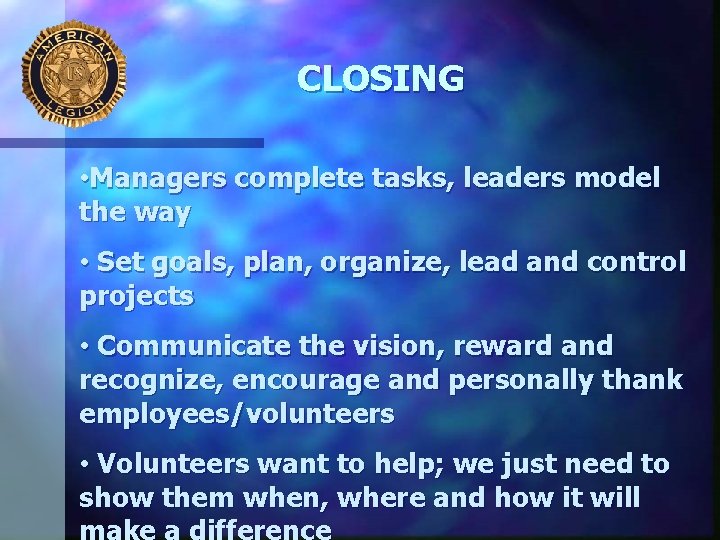 AMERICAN LEGION US

CLOSING

•Managers complete tasks, leaders model the way

• Set goals, plan, organize, lead and control projects

• Communicate the vision, reward and recognize, encourage and personally thank employees/volunteers

• Volunteers want to help; we just need to show them when, where and how it will make a difference